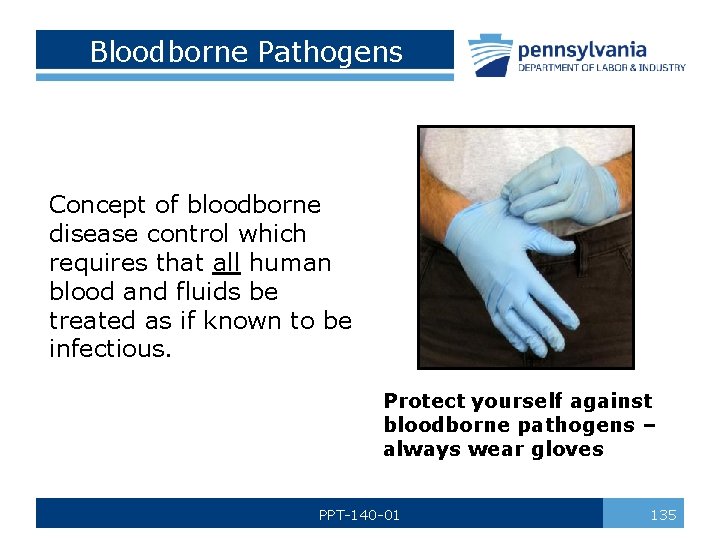 Bloodborne Pathogens

pennsylvania
DEPARTMENT OF LABOR & INDUSTRY

Concept of bloodborne disease control which requires that all human blood and fluids be treated as if known to be infectious.

Protect yourself against bloodborne pathogens – always wear gloves

PPT-140-01

135